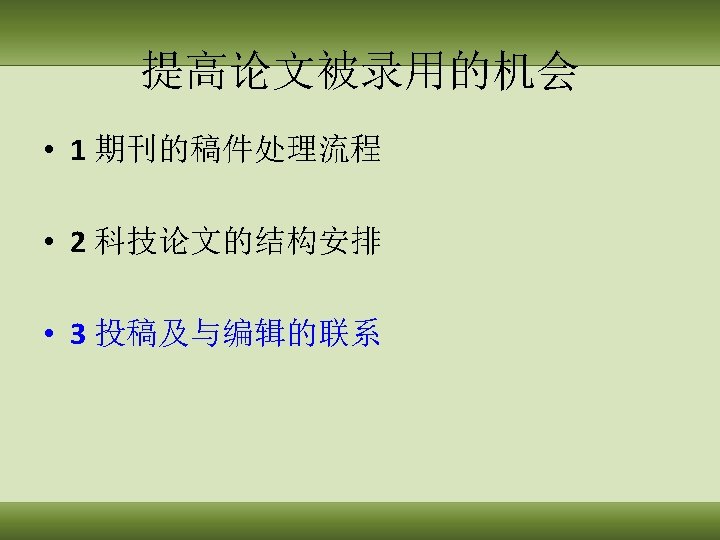 提高论文被录用的机会

• 1 期刊的稿件处理流程

• 2 科技论文的结构安排

• 3 投稿及与编辑的联系